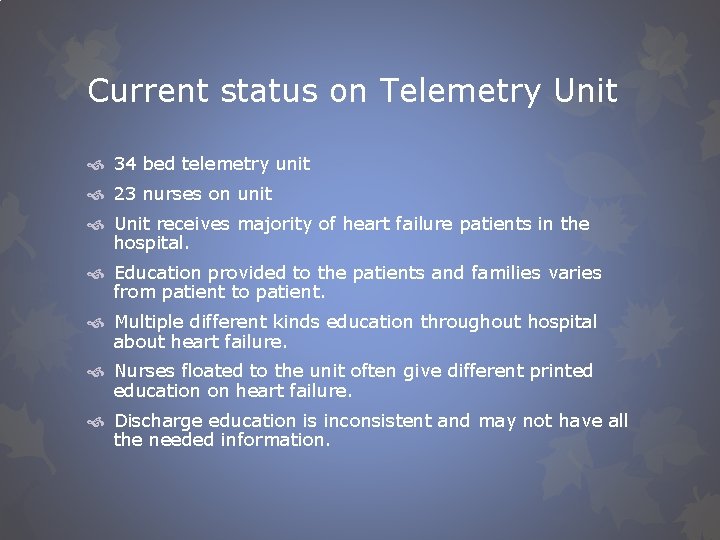 Current status on Telemetry Unit

34 bed telemetry unit

23 nurses on unit

Unit receives majority of heart failure patients in the hospital.

Education provided to the patients and families varies from patient to patient.

Multiple different kinds education throughout hospital about heart failure.

Nurses floated to the unit often give different printed education on heart failure.

Discharge education is inconsistent and may not have all the needed information.